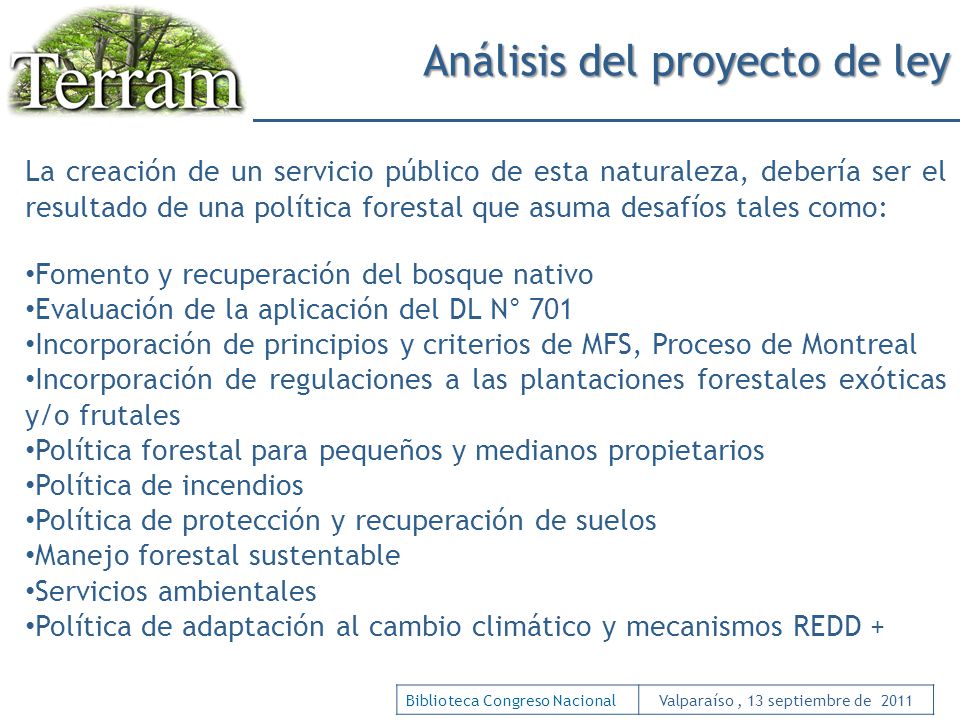 Terram

Análisis del proyecto de ley

La creación de un servicio público de esta naturaleza, debería ser el resultado de una política forestal que asuma desafíos tales como:

•Fomento y recuperación del bosque nativo
•Evaluación de la aplicación del DL N° 701
•Incorporación de principios y criterios de MFS, Proceso de Montreal
•Incorporación de regulaciones a las plantaciones forestales exóticas y/o frutales
•Política forestal para pequeños y medianos propietarios
•Política de incendios
•Política de protección y recuperación de suelos
•Manejo forestal sustentable
•Servicios ambientales
•Política de adaptación al cambio climático y mecanismos REDD +

| Biblioteca Congreso Nacional | Valparaíso , 13 septiembre de 2011 |
|---|---|